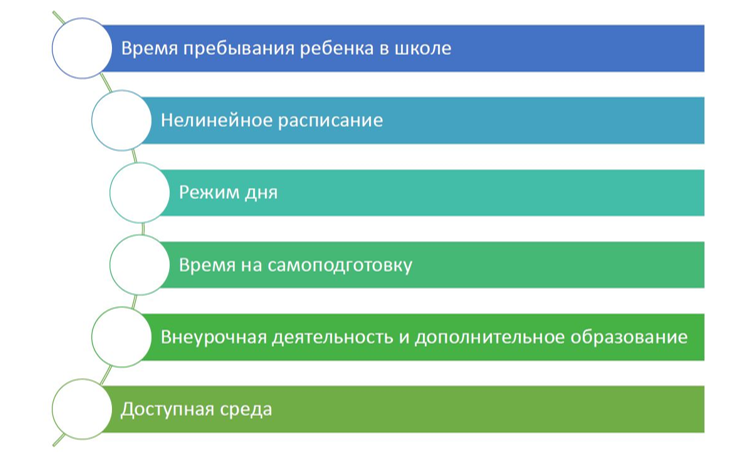 Время пребывания ребенка в школе

Нелинейное расписание

Режим дня

Время на самоподготовку

Внеурочная деятельность и дополнительное образование

Доступная среда